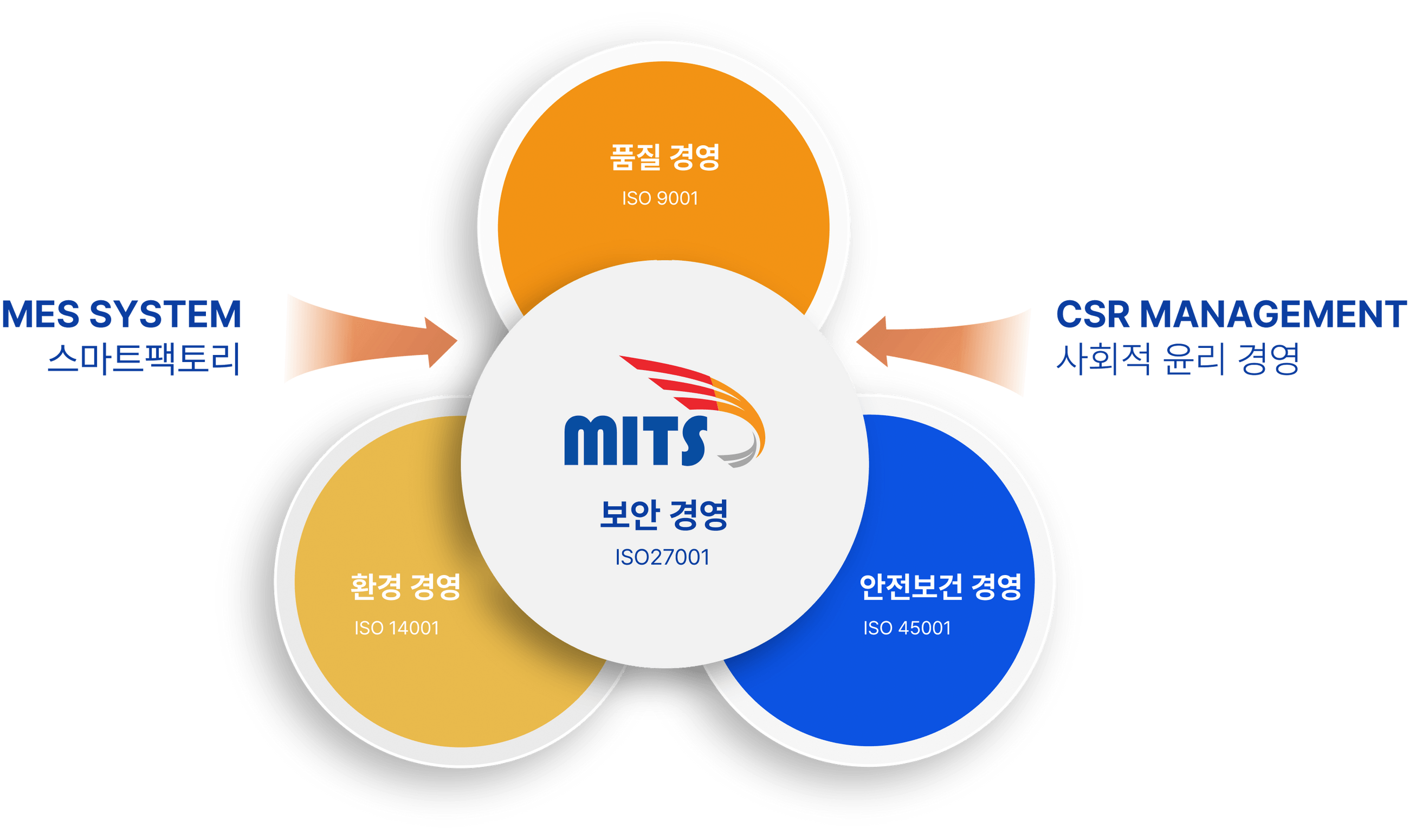 품질 경영
ISO 9001

MES SYSTEM
스마트팩토리

CSR MANAGEMENT
사회적 윤리 경영

MITS

보안 경영
ISO27001

환경 경영
ISO 14001

안전보건 경영
ISO 45001